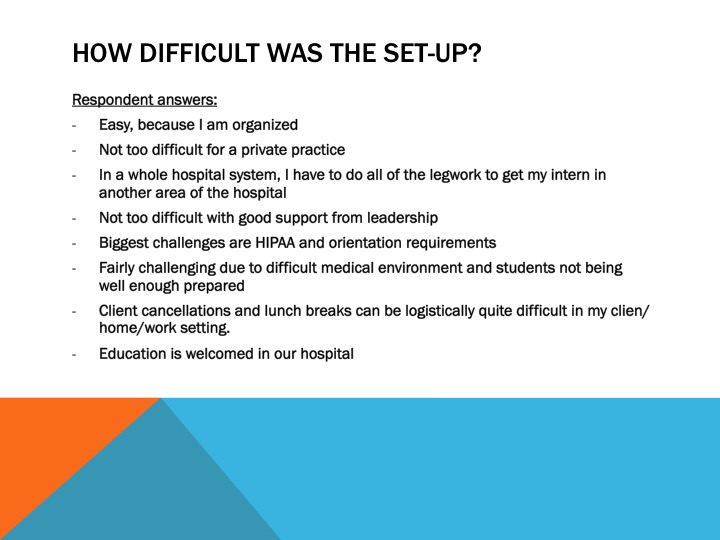 HOW DIFFICULT WAS THE SET-UP?

Respondent answers:

- Easy, because I am organized
- Not too difficult for a private practice
- In a whole hospital system, I have to do all of the legwork to get my intern in another area of the hospital
- Not too difficult with good support from leadership
- Biggest challenges are HIPAA and orientation requirements
- Fairly challenging due to difficult medical environment and students not being well enough prepared
- Client cancellations and lunch breaks can be logistically quite difficult in my clien/ home/work setting.
- Education is welcomed in our hospital